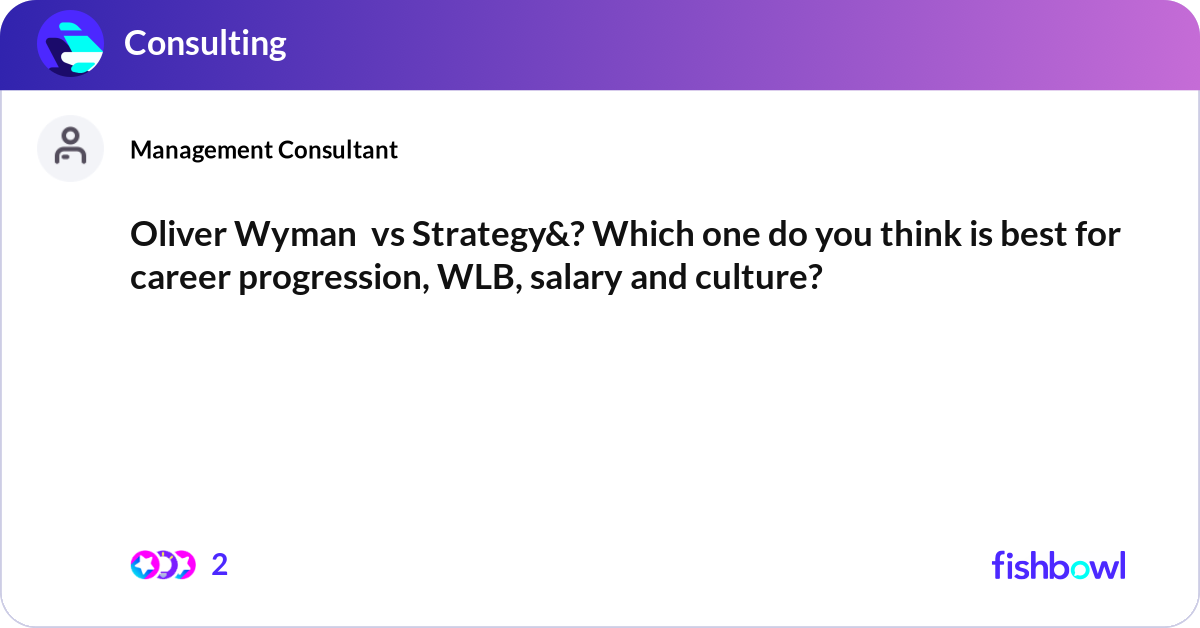 Consulting

Management Consultant

Oliver Wyman  vs Strategy&? Which one do you think is best for career progression, WLB, salary and culture?

2

fishbowl